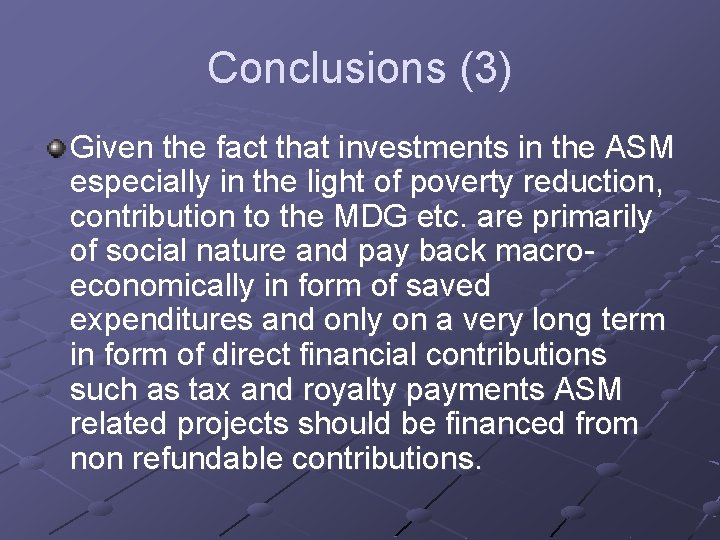 Conclusions (3)

Given the fact that investments in the ASM especially in the light of poverty reduction, contribution to the MDG etc. are primarily of social nature and pay back macro-economically in form of saved expenditures and only on a very long term in form of direct financial contributions such as tax and royalty payments ASM related projects should be financed from non refundable contributions.